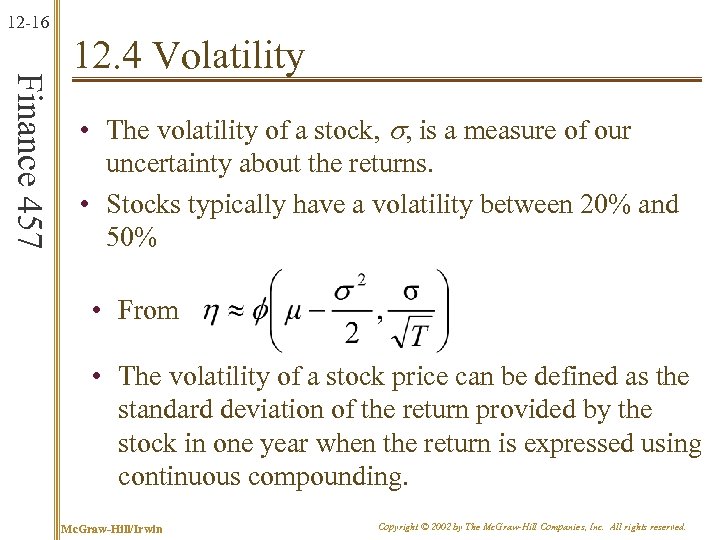 12-16

Finance 457

12.4 Volatility

• The volatility of a stock, $\sigma$, is a measure of our uncertainty about the returns.

• Stocks typically have a volatility between 20% and 50%

• From $\eta \approx \phi\left(\mu - \frac{\sigma^2}{2}, \frac{\sigma}{\sqrt{T}}\right)$

• The volatility of a stock price can be defined as the standard deviation of the return provided by the stock in one year when the return is expressed using continuous compounding.

McGraw-Hill/Irwin

Copyright © 2002 by The McGraw-Hill Companies, Inc. All rights reserved.